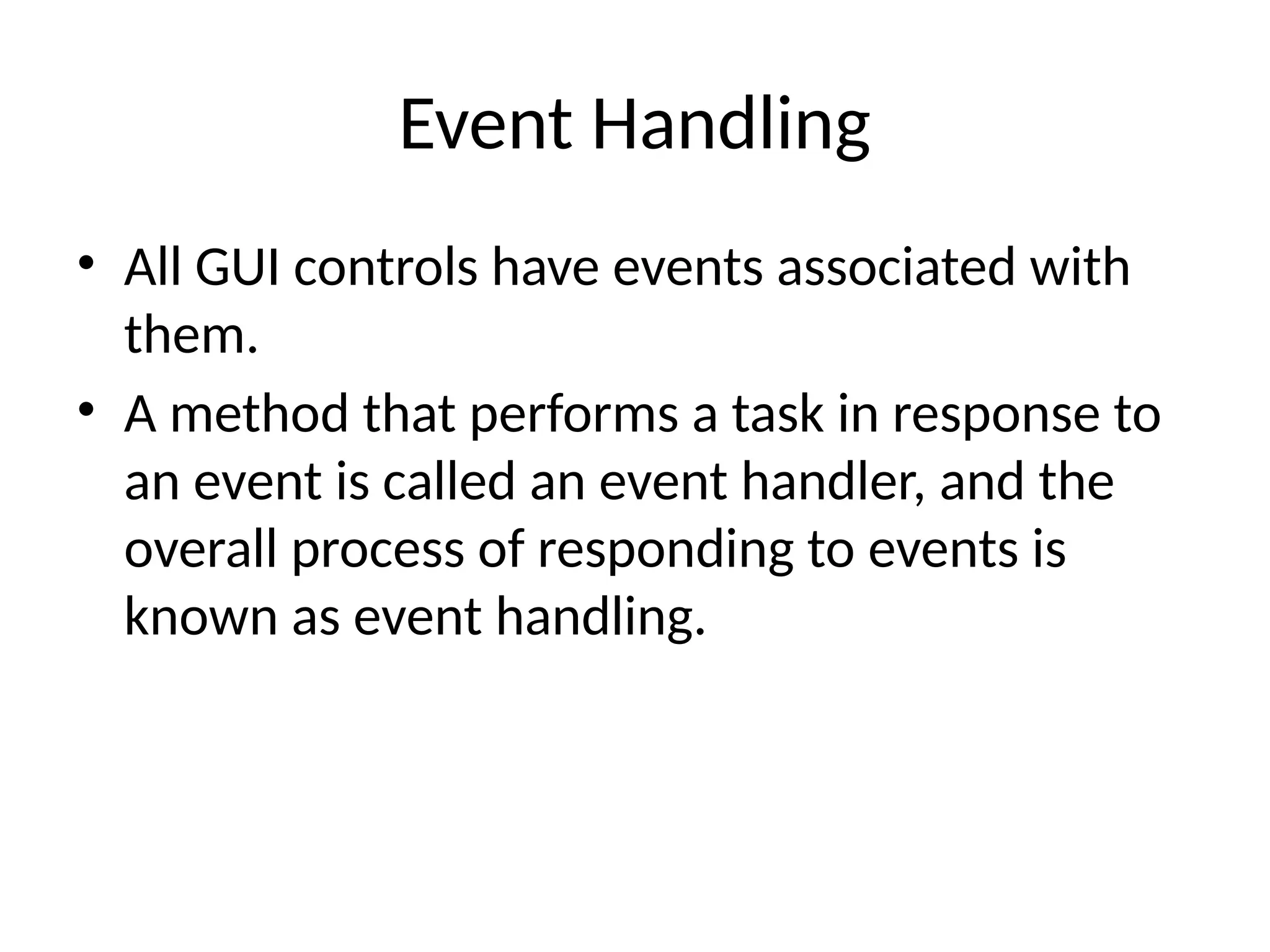 Event Handling

• All GUI controls have events associated with them.
• A method that performs a task in response to an event is called an event handler, and the overall process of responding to events is known as event handling.